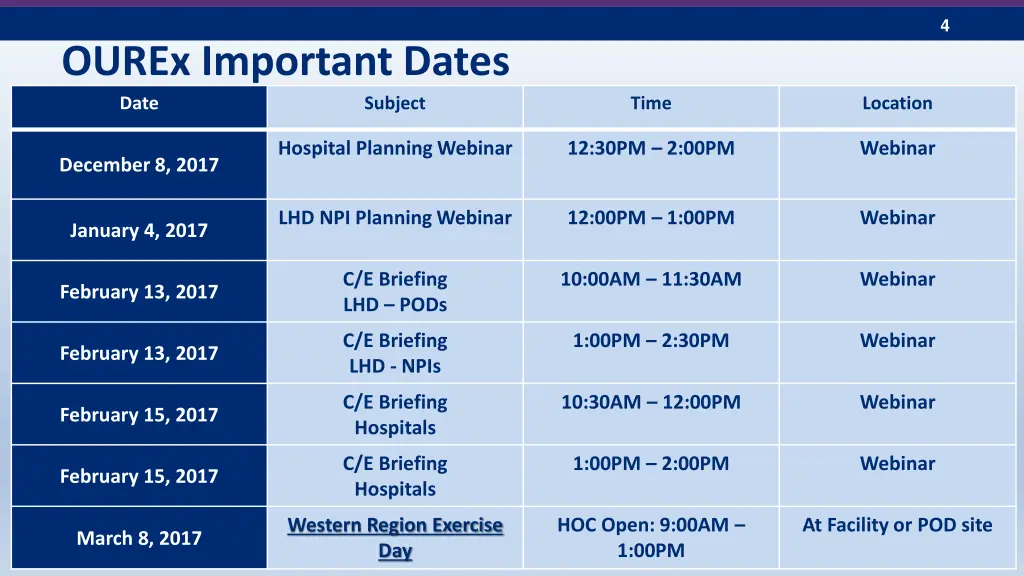 4

OUREx Important Dates

| Date | Subject | Time | Location |
|---|---|---|---|
| December 8, 2017 | Hospital Planning Webinar | 12:30PM – 2:00PM | Webinar |
| January 4, 2017 | LHD NPI Planning Webinar | 12:00PM – 1:00PM | Webinar |
| February 13, 2017 | C/E Briefing LHD – PODs | 10:00AM – 11:30AM | Webinar |
| February 13, 2017 | C/E Briefing LHD - NPIs | 1:00PM – 2:30PM | Webinar |
| February 15, 2017 | C/E Briefing Hospitals | 10:30AM – 12:00PM | Webinar |
| February 15, 2017 | C/E Briefing Hospitals | 1:00PM – 2:00PM | Webinar |
| March 8, 2017 | Western Region Exercise Day | HOC Open: 9:00AM – 1:00PM | At Facility or POD site |